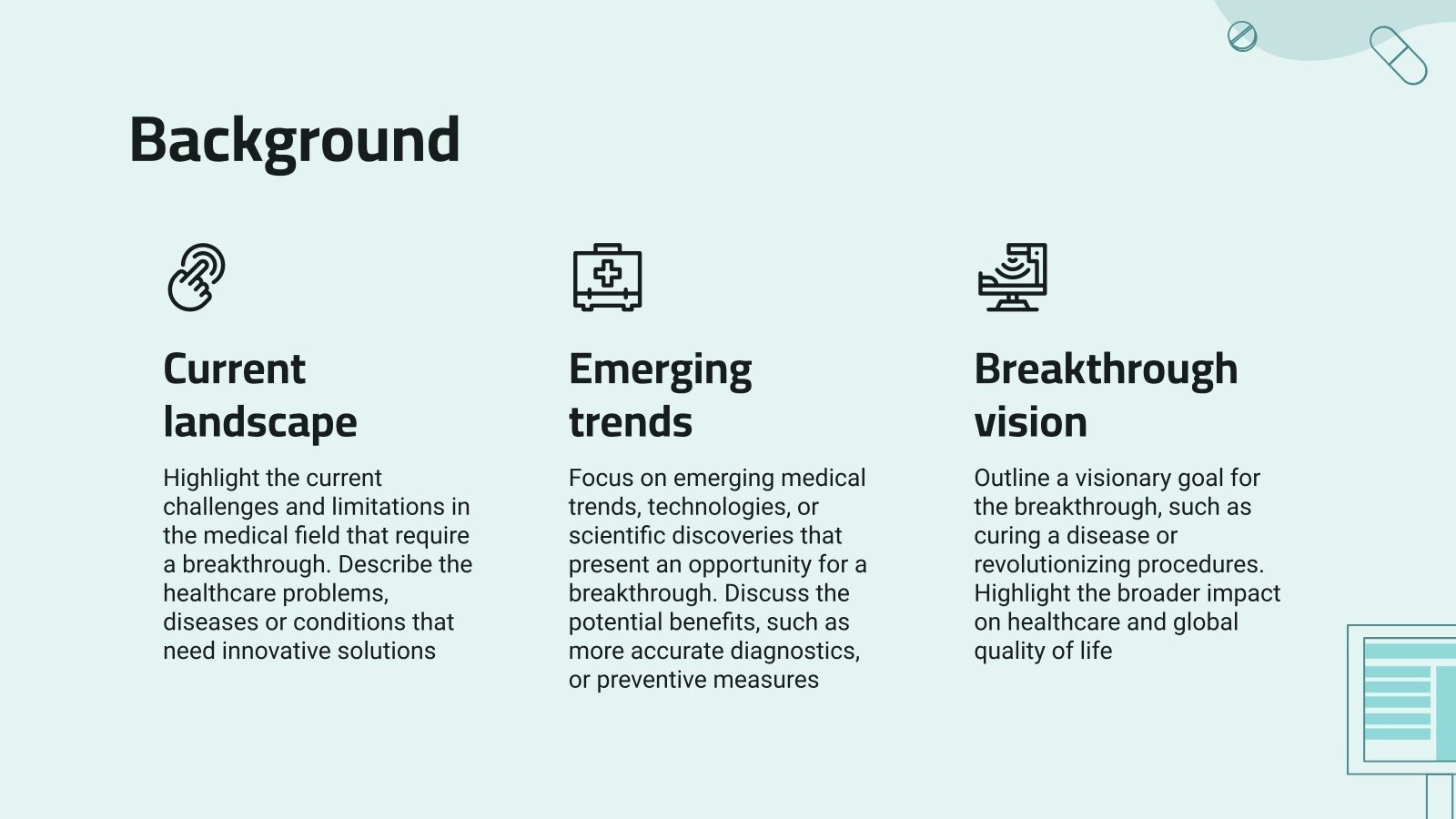 Background

Current landscape

Highlight the current challenges and limitations in the medical field that require a breakthrough. Describe the healthcare problems, diseases or conditions that need innovative solutions

Emerging trends

Focus on emerging medical trends, technologies, or scientific discoveries that present an opportunity for a breakthrough. Discuss the potential benefits, such as more accurate diagnostics, or preventive measures

Breakthrough vision

Outline a visionary goal for the breakthrough, such as curing a disease or revolutionizing procedures. Highlight the broader impact on healthcare and global quality of life